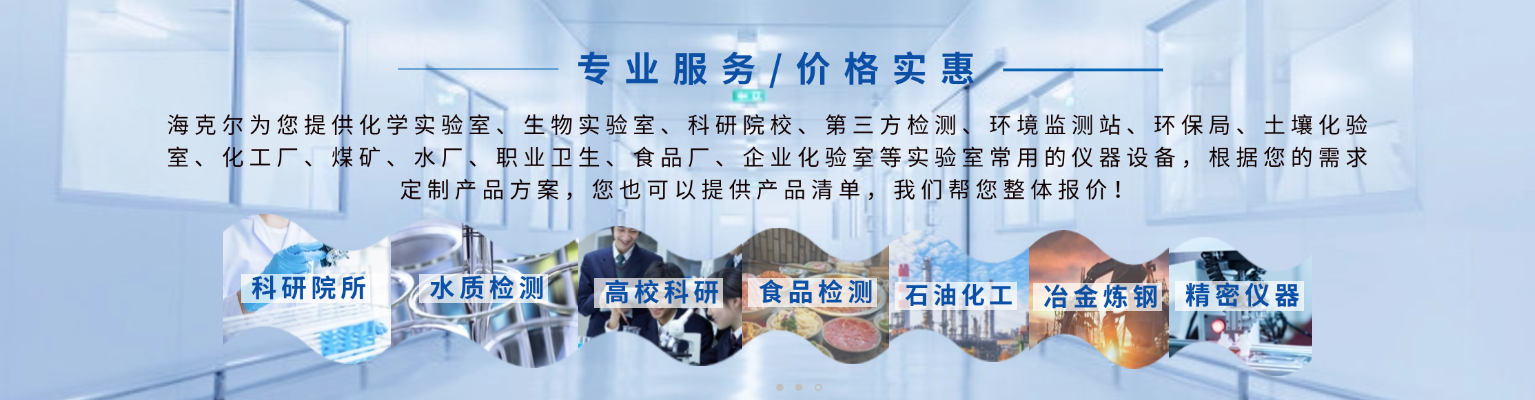 专业服务/价格实惠

海克尔为您提供化学实验室、生物实验室、科研院校、第三方检测、环境监测站、环保局、土壤化验室、化工厂、煤矿、水厂、职业卫生、食品厂、企业化验室等实验室常用的仪器设备，根据您的需求定制产品方案，您也可以提供产品清单，我们帮您整体报价！

科研院所

水质检测

高校科研

食品检测

石油化工

冶金炼钢

精密仪器